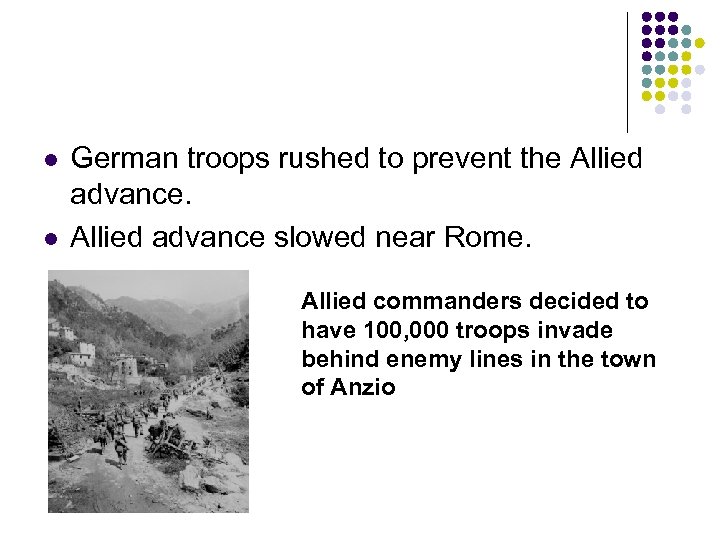 - German troops rushed to prevent the Allied advance.
- Allied advance slowed near Rome.

Allied commanders decided to have 100,000 troops invade behind enemy lines in the town of Anzio